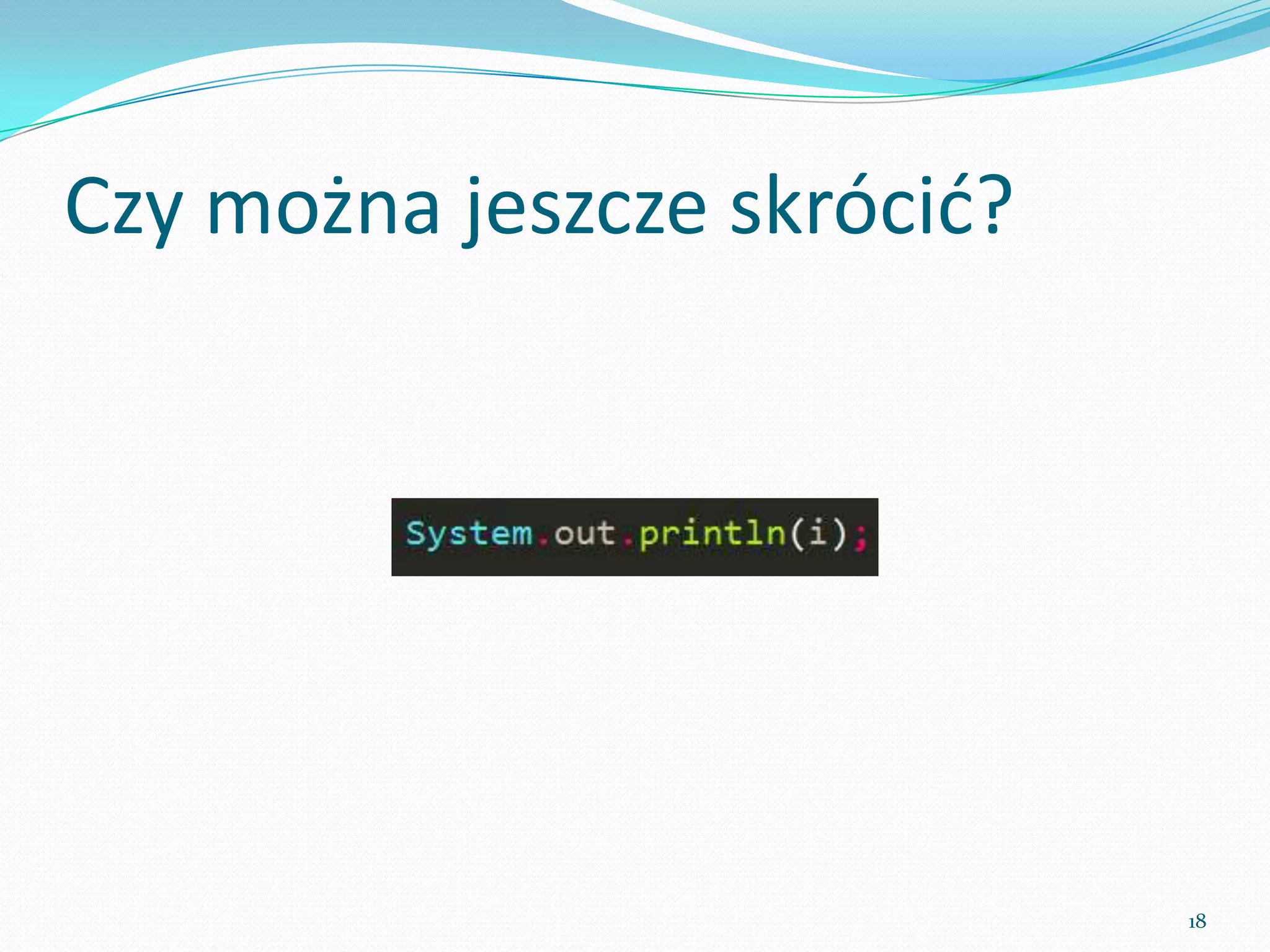 Czy można jeszcze skrócić?

System.out.println(i);

18